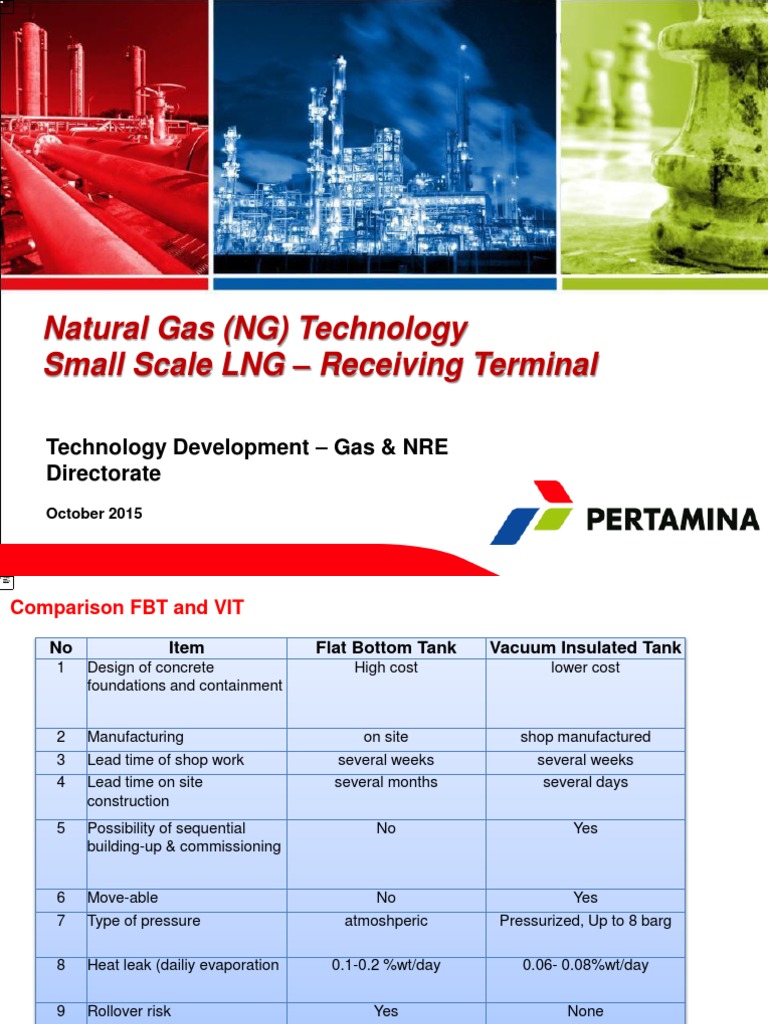 Natural Gas (NG) Technology
Small Scale LNG – Receiving Terminal

Technology Development – Gas & NRE Directorate

October 2015

PERTAMINA

Comparison FBT and VIT

| No | Item | Flat Bottom Tank | Vacuum Insulated Tank |
|---|---|---|---|
| 1 | Design of concrete foundations and containment | High cost | lower cost |
| 2 | Manufacturing | on site | shop manufactured |
| 3 | Lead time of shop work | several weeks | several weeks |
| 4 | Lead time on site construction | several months | several days |
| 5 | Possibility of sequential building-up & commissioning | No | Yes |
| 6 | Move-able | No | Yes |
| 7 | Type of pressure | atmoshperic | Pressurized, Up to 8 barg |
| 8 | Heat leak (dailiy evaporation | 0.1-0.2 %wt/day | 0.06- 0.08%wt/day |
| 9 | Rollover risk | Yes | None |